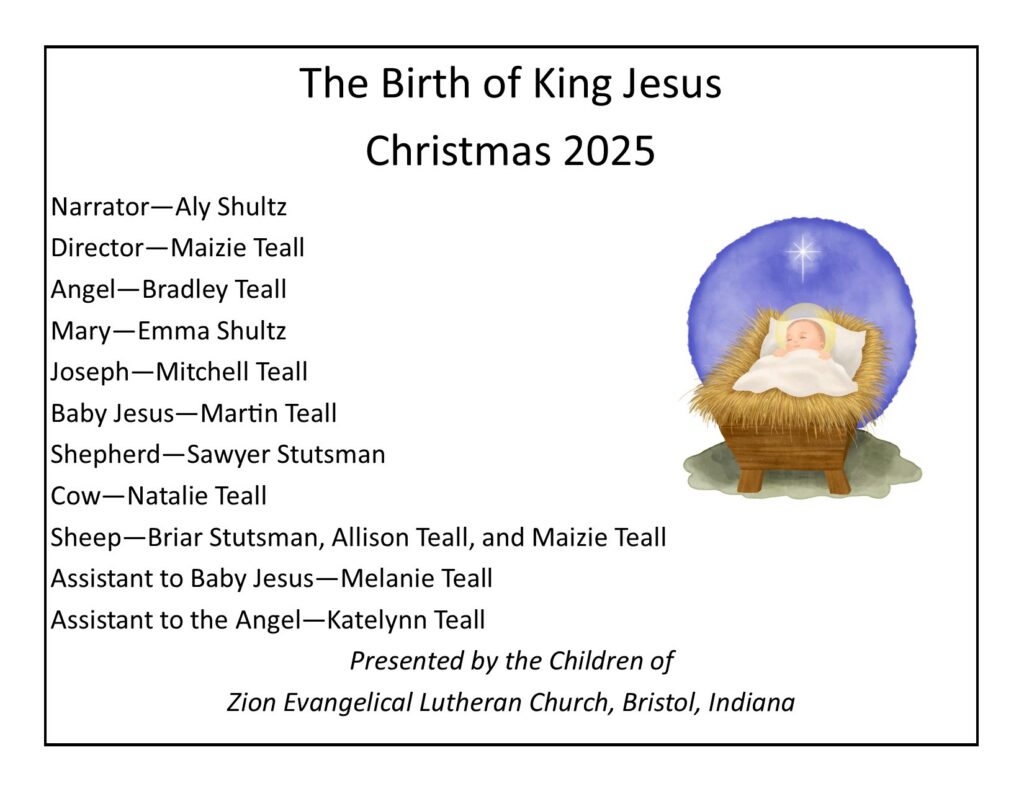 The Birth of King Jesus
Christmas 2025

Narrator—Aly Shultz
Director—Maizie Teall
Angel—Bradley Teall
Mary—Emma Shultz
Joseph—Mitchell Teall
Baby Jesus—Martin Teall
Shepherd—Sawyer Stutsman
Cow—Natalie Teall
Sheep—Briar Stutsman, Allison Teall, and Maizie Teall
Assistant to Baby Jesus—Melanie Teall
Assistant to the Angel—Katelynn Teall

Presented by the Children of
Zion Evangelical Lutheran Church, Bristol, Indiana